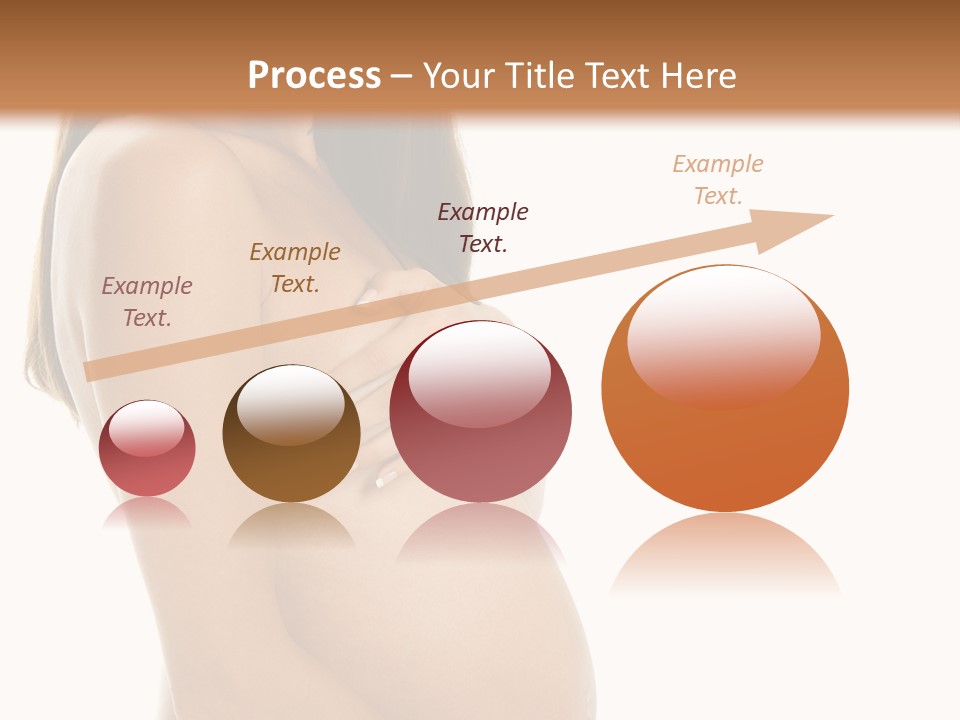 Process – Your Title Text Here

Example Text.

Example Text.

Example Text.

Example Text.